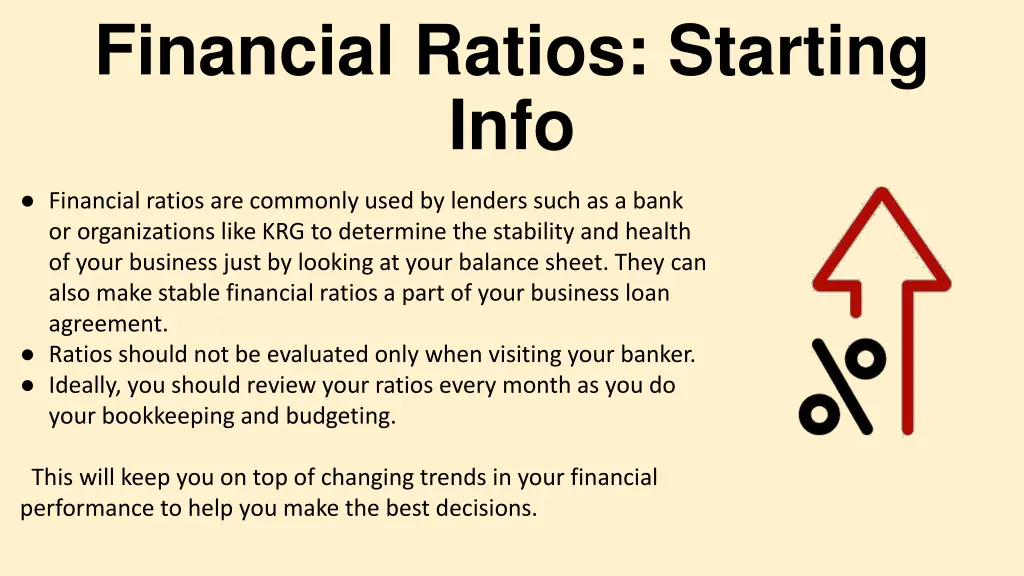 Financial Ratios: Starting Info

● Financial ratios are commonly used by lenders such as a bank or organizations like KRG to determine the stability and health of your business just by looking at your balance sheet. They can also make stable financial ratios a part of your business loan agreement.
● Ratios should not be evaluated only when visiting your banker.
● Ideally, you should review your ratios every month as you do your bookkeeping and budgeting.

This will keep you on top of changing trends in your financial performance to help you make the best decisions.

%